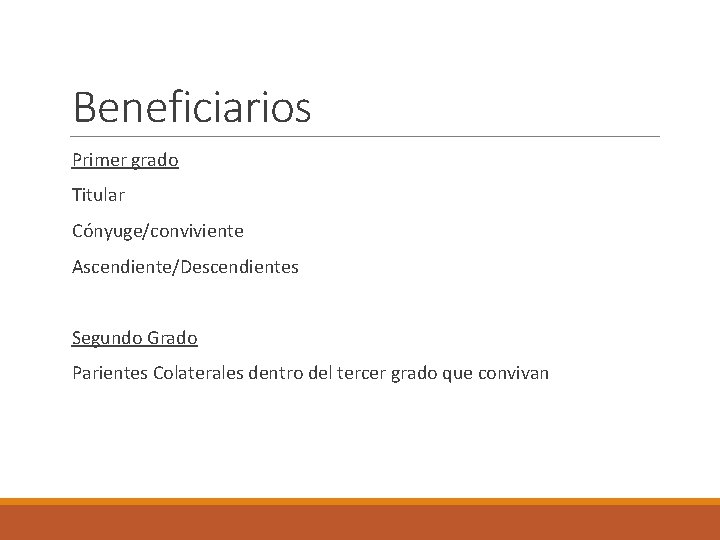 Beneficiarios

Primer grado

Titular

Cónyuge/conviviente

Ascendiente/Descendientes

Segundo Grado

Parientes Colaterales dentro del tercer grado que convivan